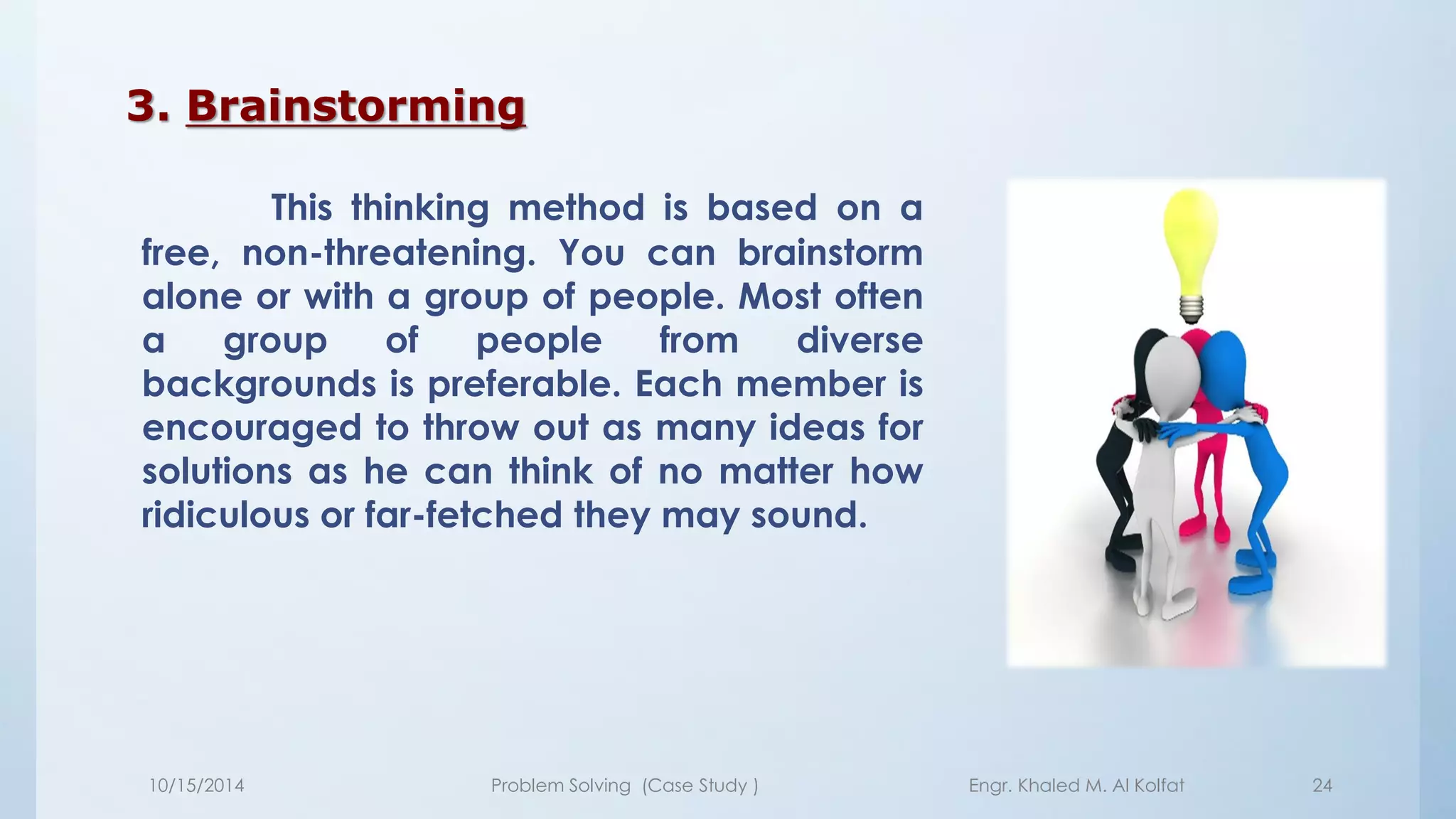 3. Brainstorming

This thinking method is based on a free, non-threatening. You can brainstorm alone or with a group of people. Most often a group of people from diverse backgrounds is preferable. Each member is encouraged to throw out as many ideas for solutions as he can think of no matter how ridiculous or far-fetched they may sound.

10/15/2014
Problem Solving (Case Study )
Engr. Khaled M. Al Kolfat
24